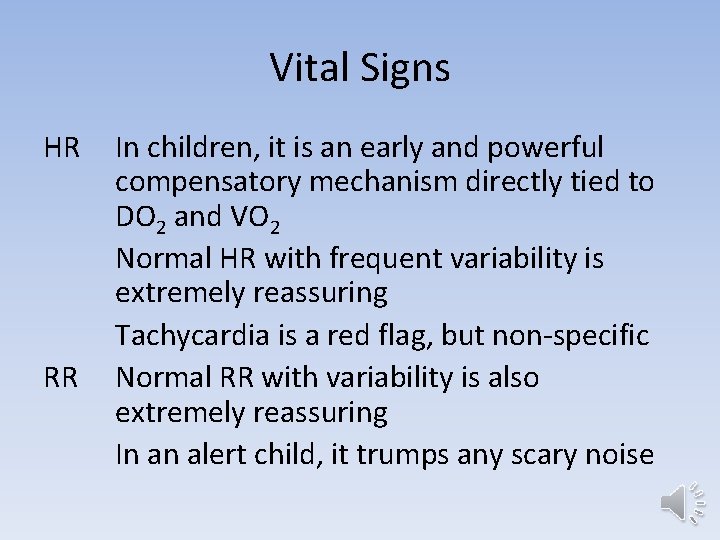 Vital Signs

HR In children, it is an early and powerful compensatory mechanism directly tied to $DO_2$ and $VO_2$

Normal HR with frequent variability is extremely reassuring

Tachycardia is a red flag, but non-specific

RR Normal RR with variability is also extremely reassuring

In an alert child, it trumps any scary noise